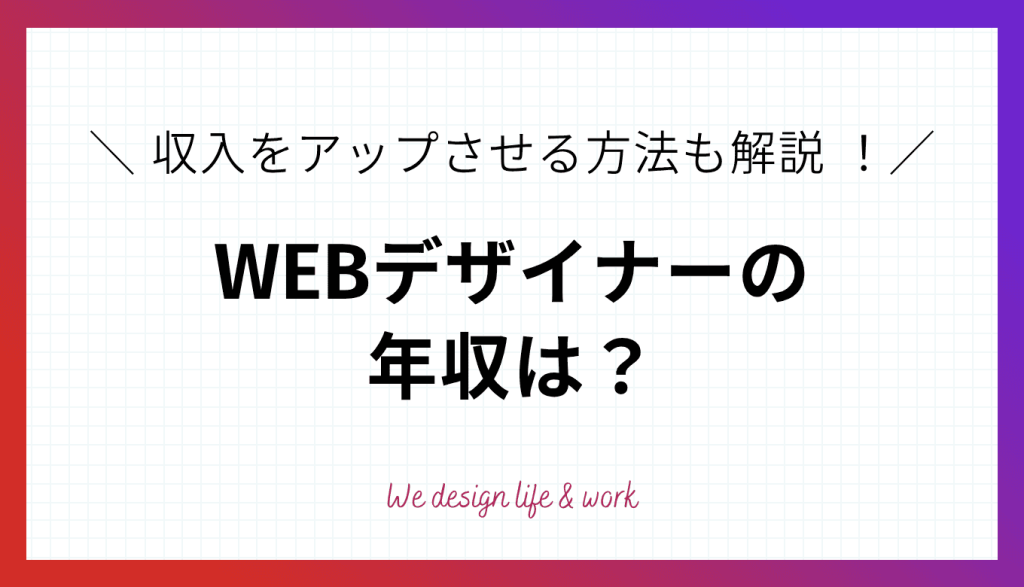 ＼ 収入をアップさせる方法も解説 ！／

WEBデザイナーの
年収は？

We design life & work